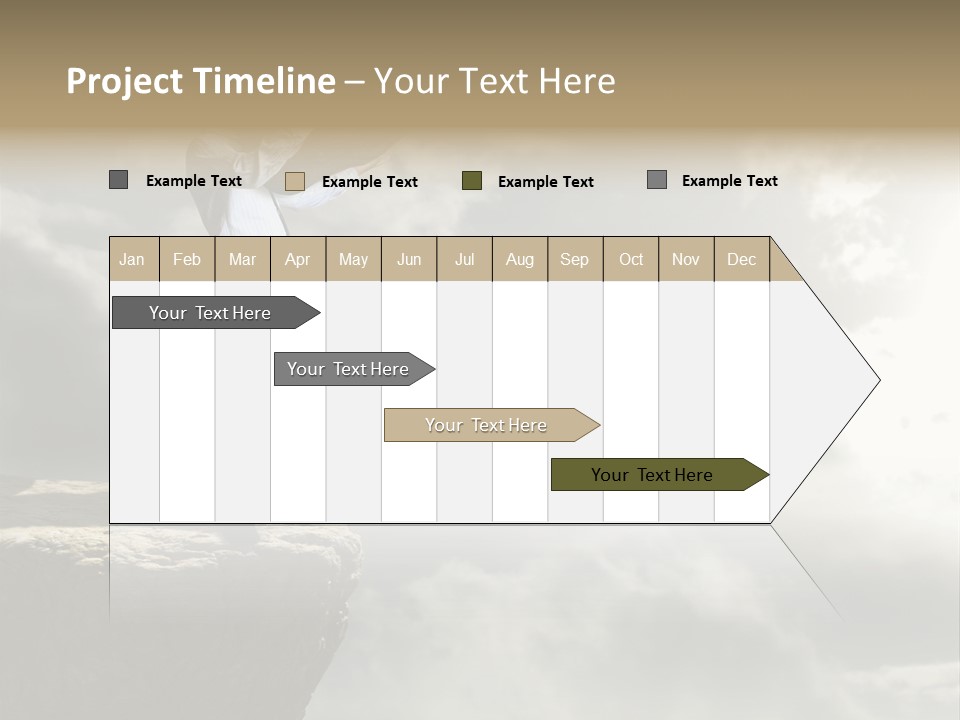 Project Timeline – Your Text Here

Example Text Example Text Example Text Example Text

| Jan | Feb | Mar | Apr | May | Jun | Jul | Aug | Sep | Oct | Nov | Dec |
|---|---|---|---|---|---|---|---|---|---|---|---|

Your Text Here

Your Text Here

Your Text Here

Your Text Here